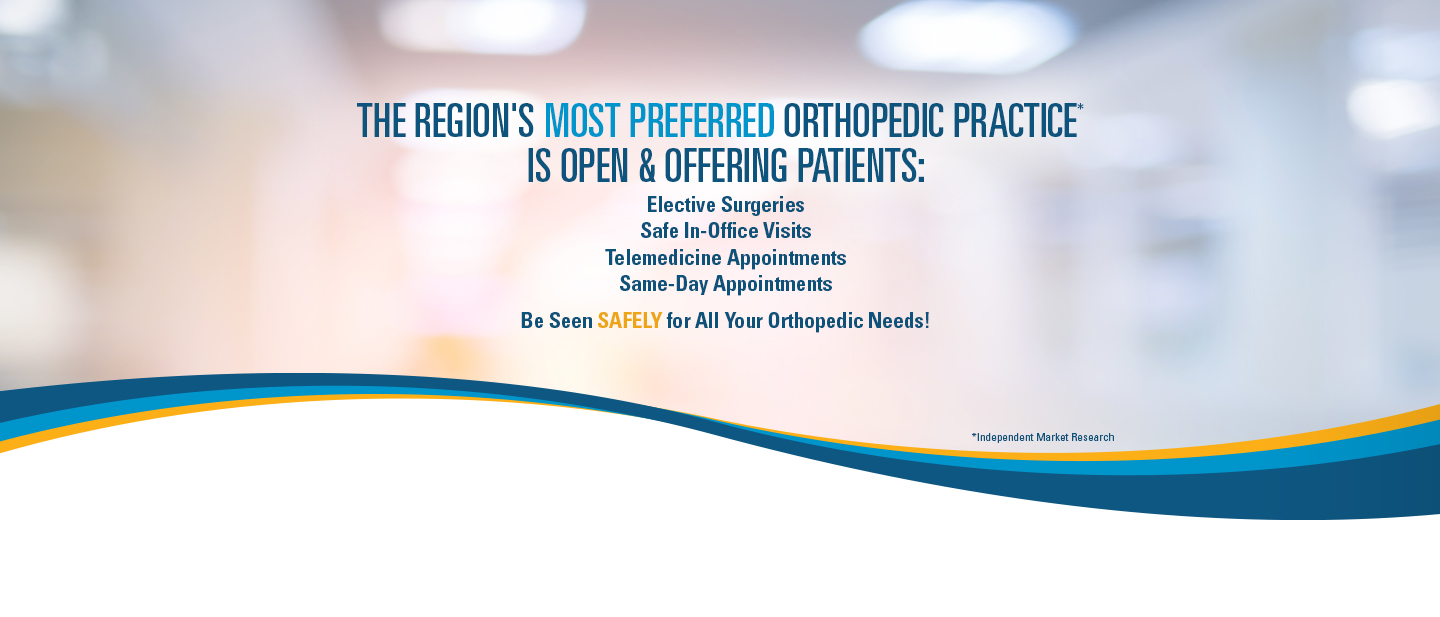 THE REGION'S MOST PREFERRED ORTHOPEDIC PRACTICE*
IS OPEN & OFFERING PATIENTS:

Elective Surgeries
Safe In-Office Visits
Telemedicine Appointments
Same-Day Appointments

Be Seen SAFELY for All Your Orthopedic Needs!

*Independent Market Research